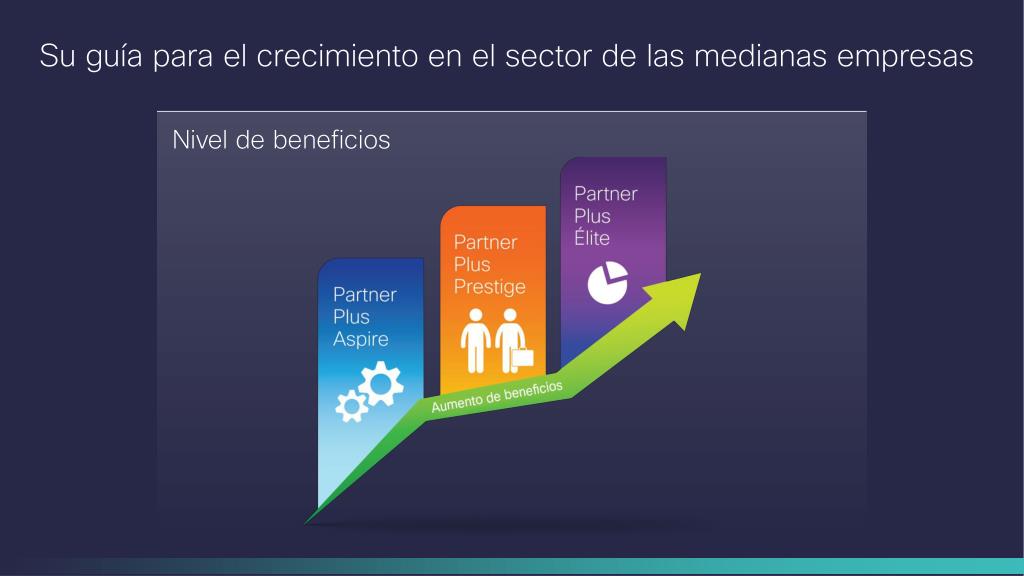 Su guía para el crecimiento en el sector de las medianas empresas

Nivel de beneficios

Partner Plus Aspire

Partner Plus Prestige

Partner Plus Élite

Aumento de beneficios